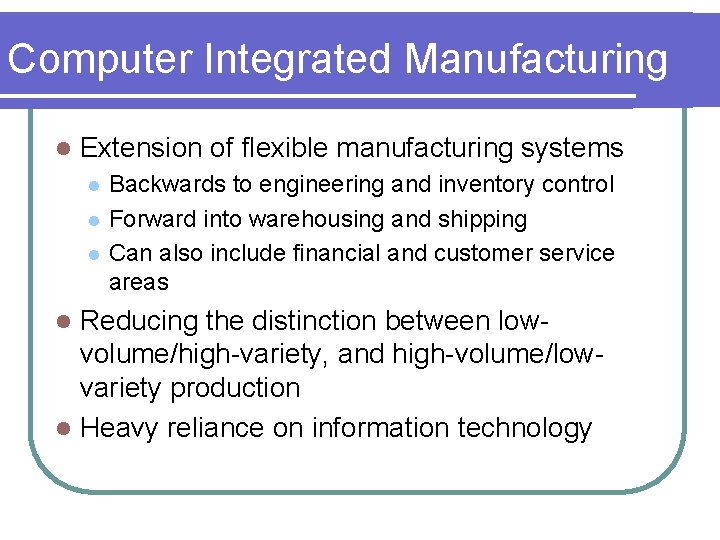 Computer Integrated Manufacturing

- Extension of flexible manufacturing systems
  - Backwards to engineering and inventory control
  - Forward into warehousing and shipping
  - Can also include financial and customer service areas
- Reducing the distinction between low-volume/high-variety, and high-volume/low-variety production
- Heavy reliance on information technology